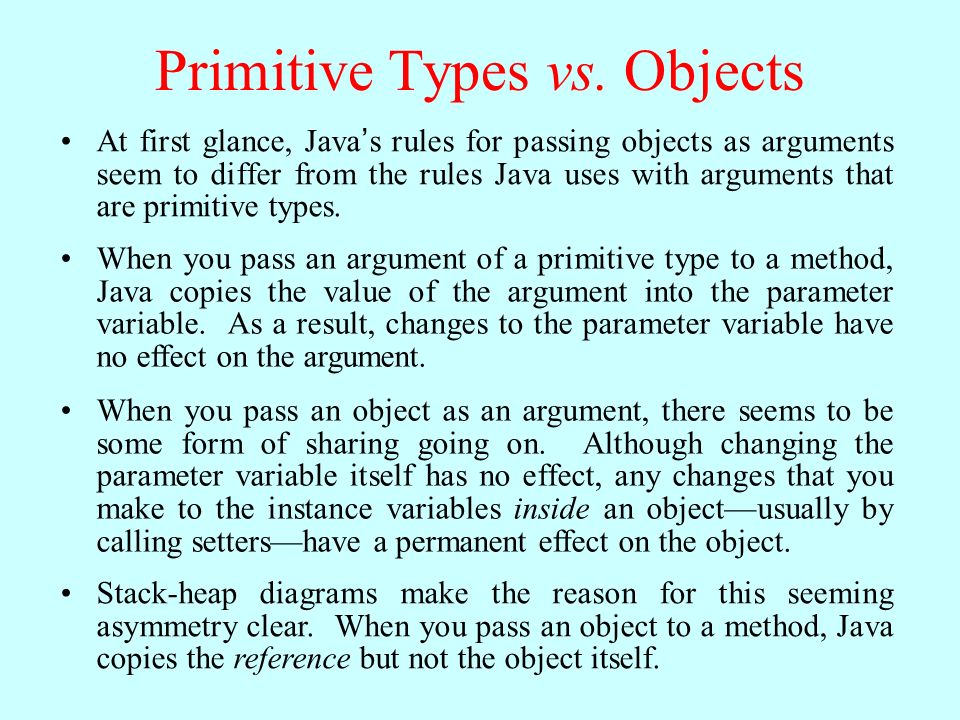 Primitive Types vs. Objects

• At first glance, Java's rules for passing objects as arguments seem to differ from the rules Java uses with arguments that are primitive types.

• When you pass an argument of a primitive type to a method, Java copies the value of the argument into the parameter variable. As a result, changes to the parameter variable have no effect on the argument.

• When you pass an object as an argument, there seems to be some form of sharing going on. Although changing the parameter variable itself has no effect, any changes that you make to the instance variables inside an object—usually by calling setters—have a permanent effect on the object.

• Stack-heap diagrams make the reason for this seeming asymmetry clear. When you pass an object to a method, Java copies the reference but not the object itself.